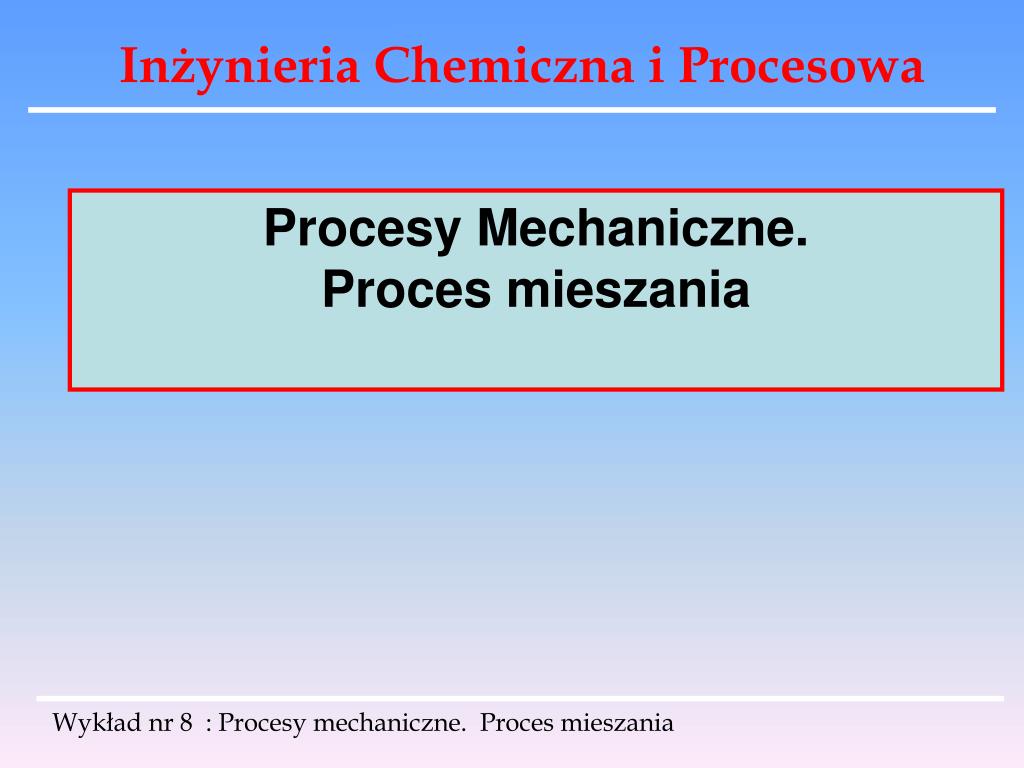 Inżynieria Chemiczna i Procesowa

Procesy Mechaniczne.
Proces mieszania

Wykład nr 8 : Procesy mechaniczne. Proces mieszania